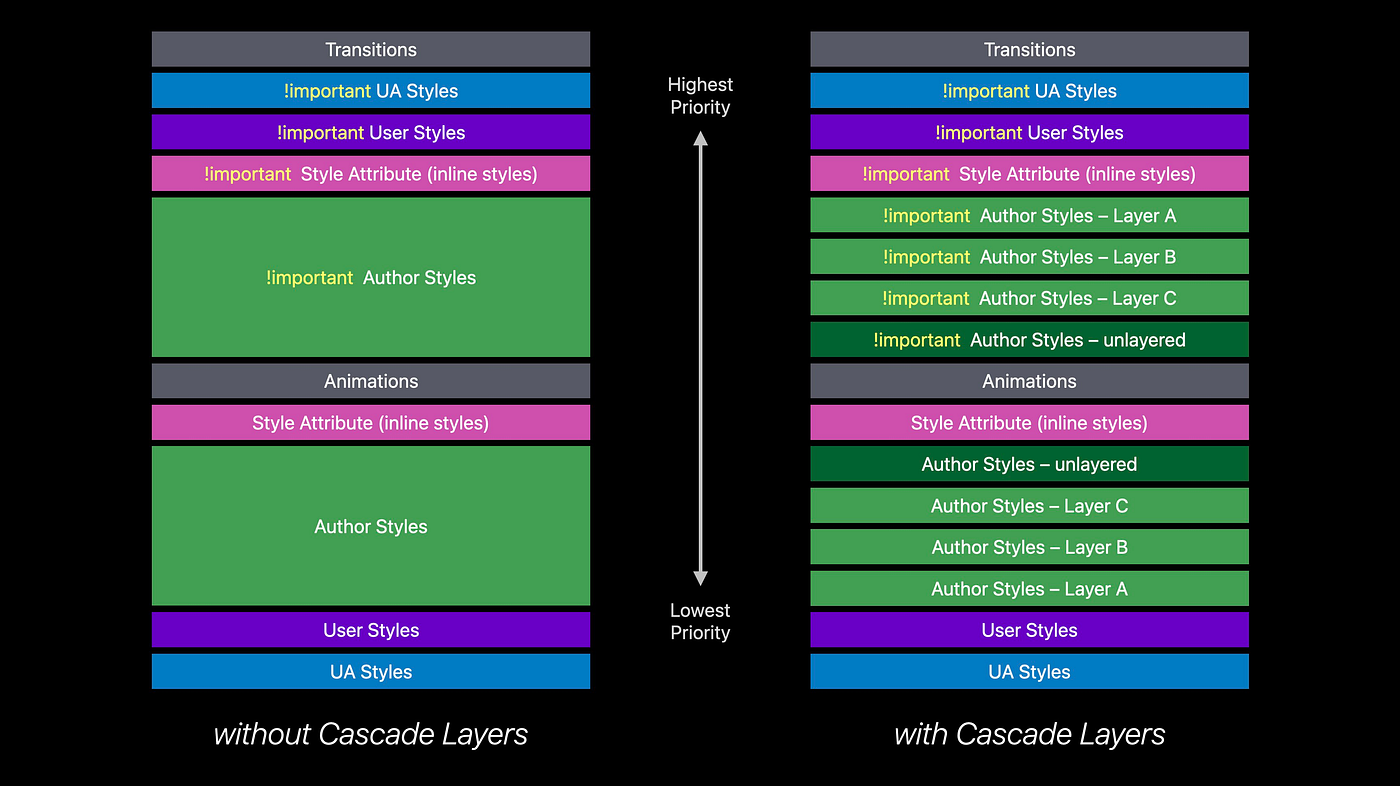 Transitions

!important UA Styles

!important User Styles

!important Style Attribute (inline styles)

!important Author Styles

Animations

Style Attribute (inline styles)

Author Styles

User Styles

UA Styles

without Cascade Layers

Highest Priority

Lowest Priority

Transitions

!important UA Styles

!important User Styles

!important Style Attribute (inline styles)

!important Author Styles – Layer A

!important Author Styles – Layer B

!important Author Styles – Layer C

!important Author Styles – unlayered

Animations

Style Attribute (inline styles)

Author Styles – unlayered

Author Styles – Layer C

Author Styles – Layer B

Author Styles – Layer A

User Styles

UA Styles

with Cascade Layers